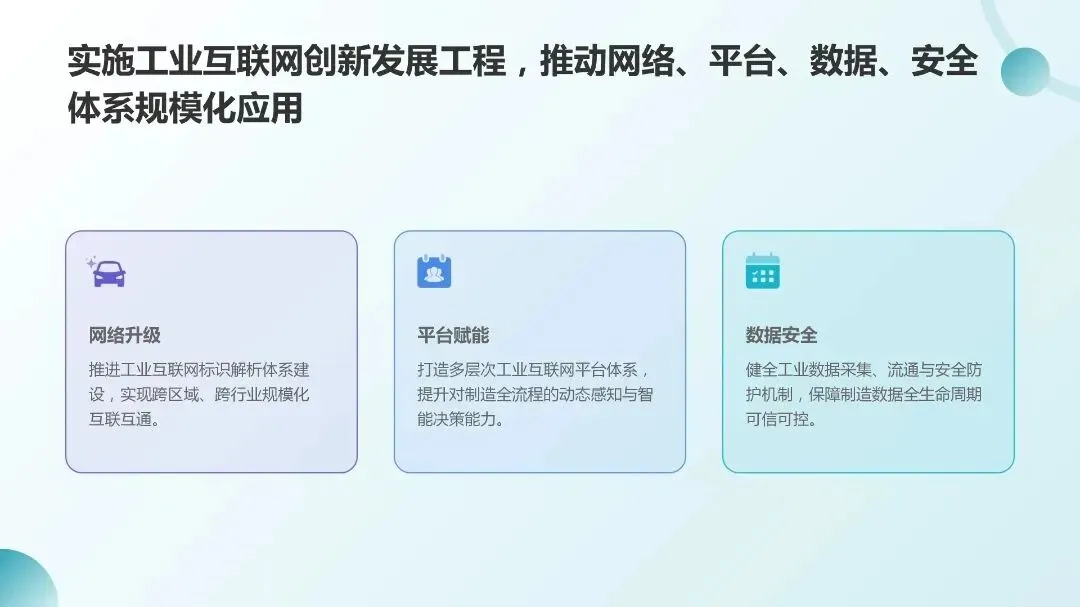 实施工业互联网创新发展工程，推动网络、平台、数据、安全体系规模化应用

网络升级

推进工业互联网标识解析体系建设，实现跨区域、跨行业规模化互联互通。

平台赋能

打造多层次工业互联网平台体系，提升对制造全流程的动态感知与智能决策能力。

数据安全

健全工业数据采集、流通与安全防护机制，保障制造数据全生命周期可信可控。